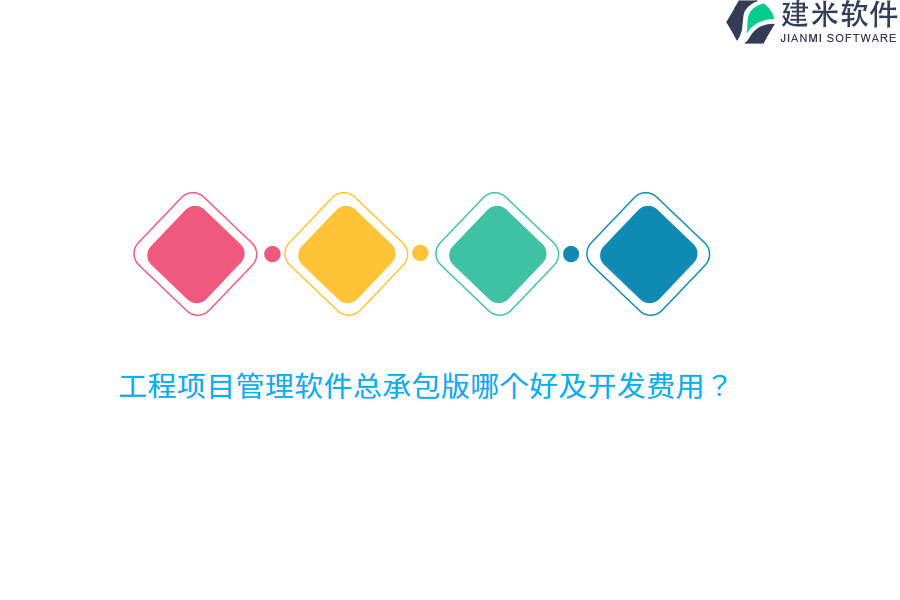 建米软件
JIANMI SOFTWARE

工程项目管理软件总承包版哪个好及开发费用？